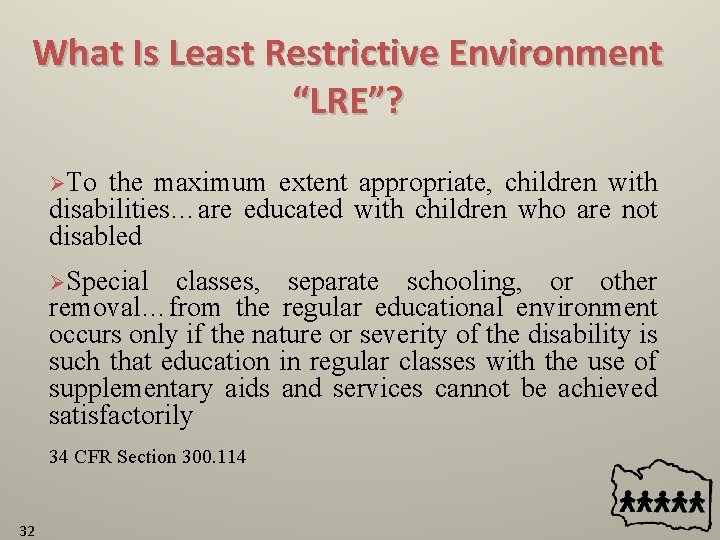 What Is Least Restrictive Environment "LRE"?

➢To the maximum extent appropriate, children with disabilities…are educated with children who are not disabled

➢Special classes, separate schooling, or other removal…from the regular educational environment occurs only if the nature or severity of the disability is such that education in regular classes with the use of supplementary aids and services cannot be achieved satisfactorily

34 CFR Section 300.114

32